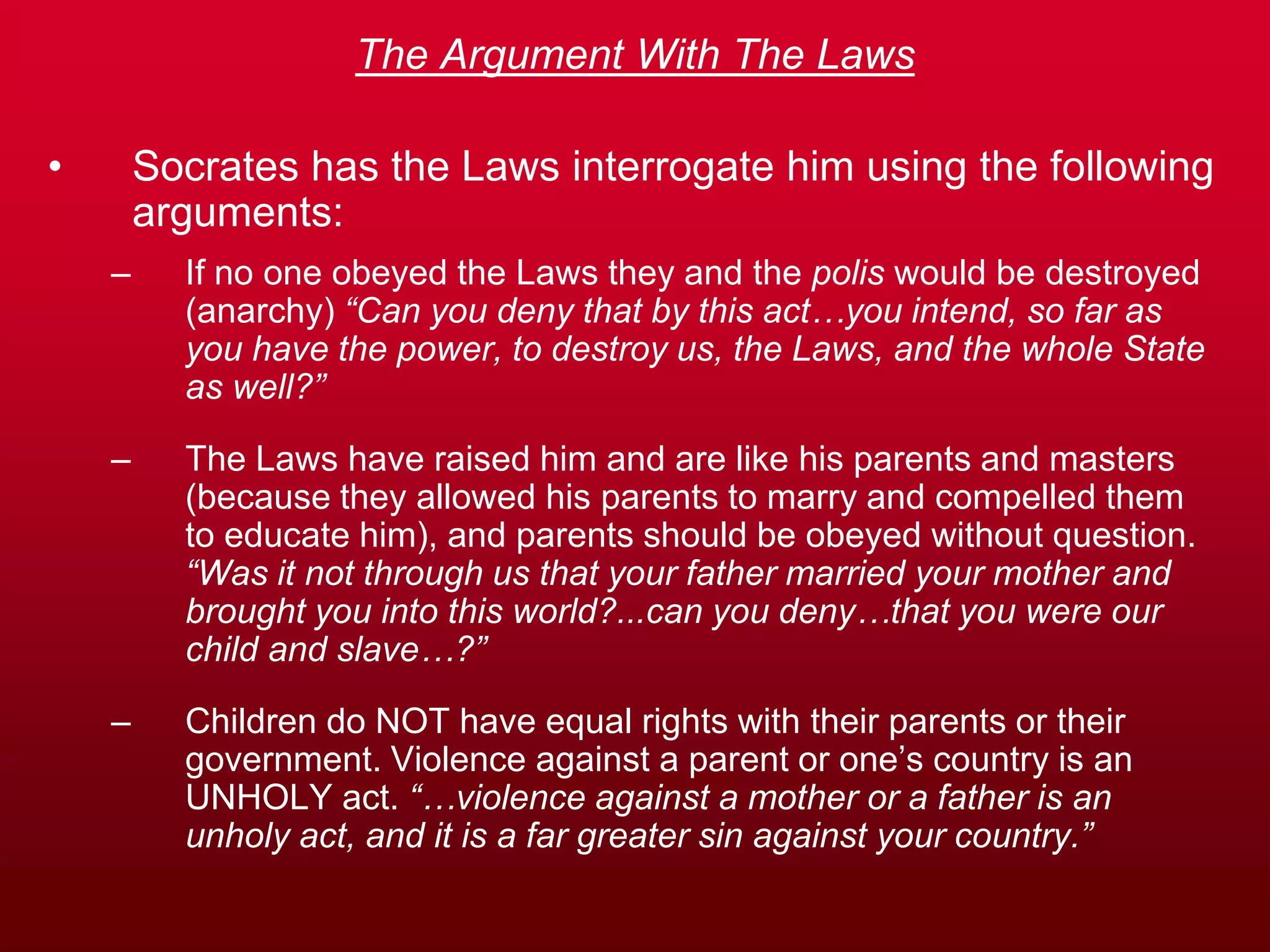 The Argument With The Laws

• Socrates has the Laws interrogate him using the following arguments:

– If no one obeyed the Laws they and the polis would be destroyed (anarchy) “Can you deny that by this act…you intend, so far as you have the power, to destroy us, the Laws, and the whole State as well?”

– The Laws have raised him and are like his parents and masters (because they allowed his parents to marry and compelled them to educate him), and parents should be obeyed without question. “Was it not through us that your father married your mother and brought you into this world?...can you deny…that you were our child and slave…?”

– Children do NOT have equal rights with their parents or their government. Violence against a parent or one’s country is an UNHOLY act. “…violence against a mother or a father is an unholy act, and it is a far greater sin against your country.”